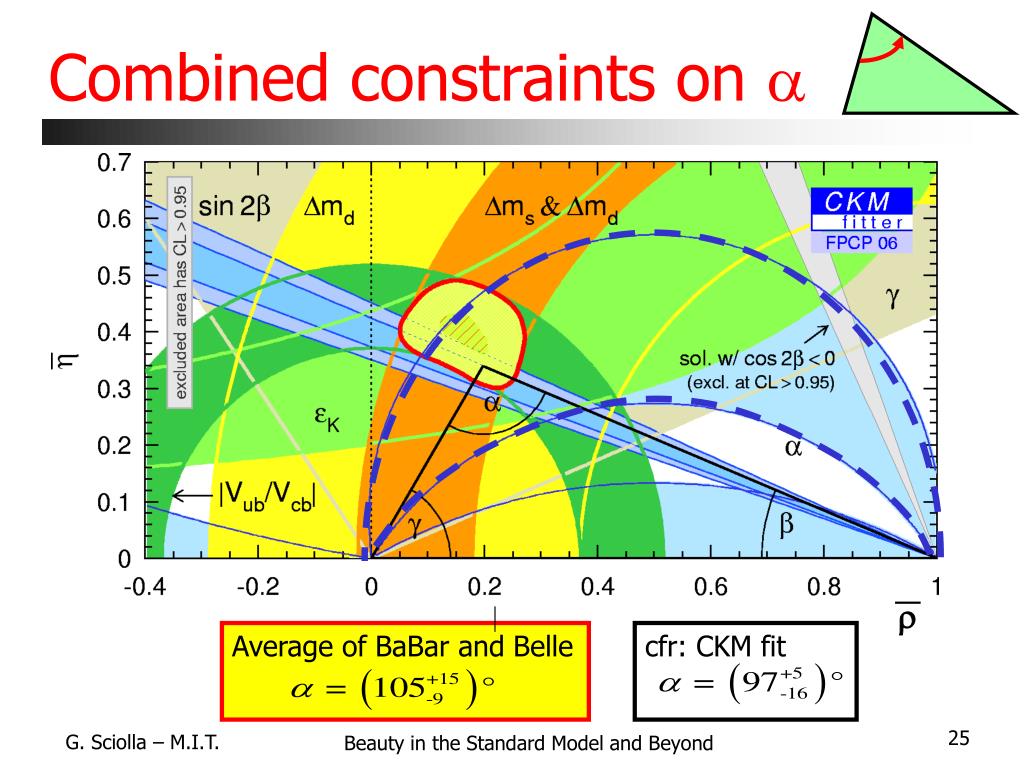 Combined constraints on $\alpha$

0.7
0.6
0.5
0.4
0.3
0.2
0.1
0

$\bar{\eta}$

excluded area has CL > 0.95

sin 2β

$\Delta m_d$

$\Delta m_s$ & $\Delta m_d$

CKM
fitter
FPCP 06

γ

sol. w/ cos 2β < 0
(excl. at CL > 0.95)

$\varepsilon_K$

α

α

$|V_{ub}/V_{cb}|$

γ

β

-0.4
-0.2
0
0.2
0.4
0.6
0.8
1

$\bar{\rho}$

Average of BaBar and Belle
$\alpha = \left(105^{+15}_{-9}\right)^\circ$

cfr: CKM fit
$\alpha = \left(97^{+5}_{-16}\right)^\circ$

G. Sciolla – M.I.T.

Beauty in the Standard Model and Beyond

25